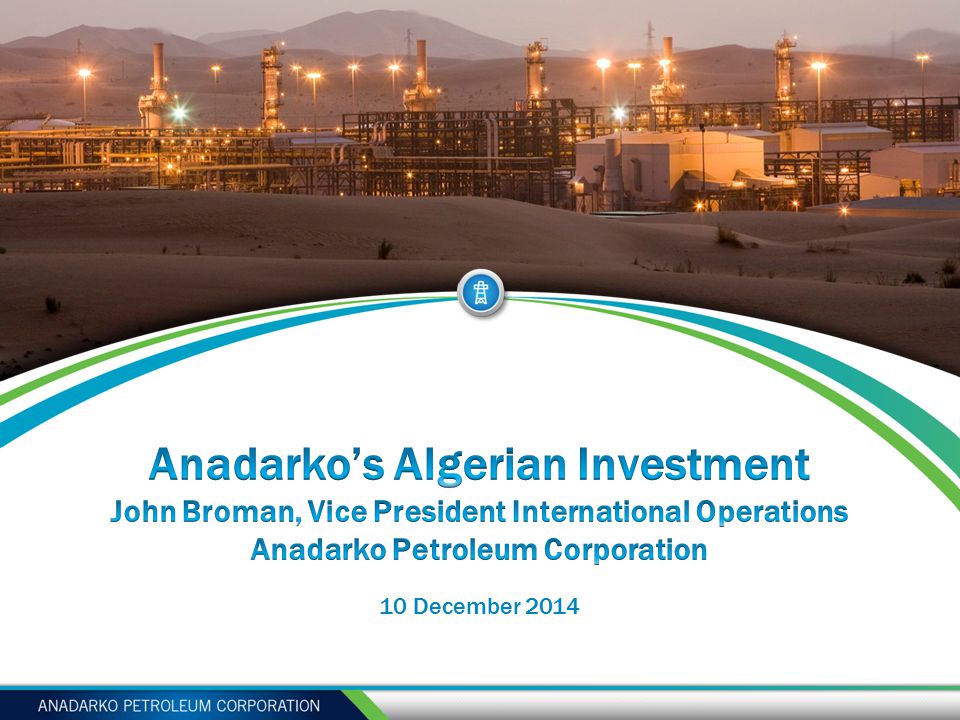 Anadarko's Algerian Investment
John Broman, Vice President International Operations
Anadarko Petroleum Corporation

10 December 2014

ANADARKO PETROLEUM CORPORATION